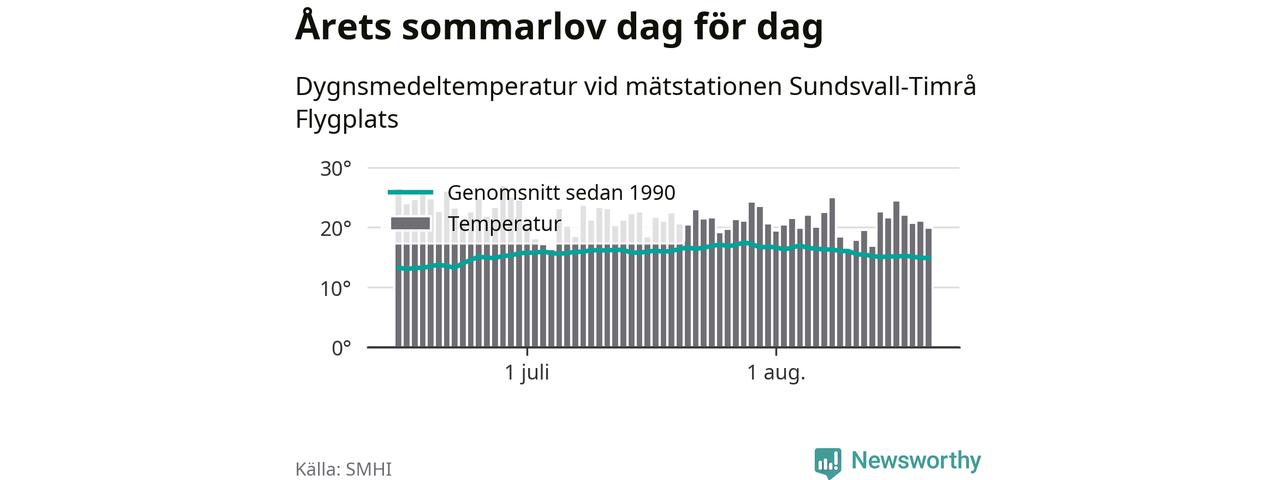 Årets sommarlov dag för dag

Dygnsmedeltemperatur vid mätstationen Sundsvall-Timrå Flygplats

30°
20°
10°
0°

Genomsnitt sedan 1990
Temperatur

1 juli
1 aug.

Källa: SMHI

Newsworthy